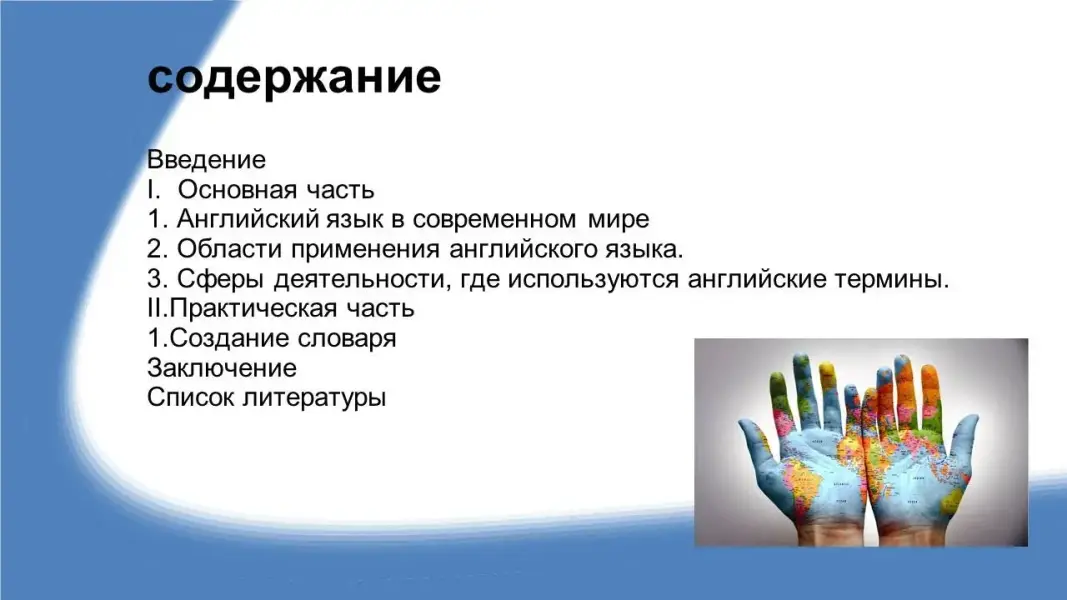 содержание

Введение
I. Основная часть
1. Английский язык в современном мире
2. Области применения английского языка.
3. Сферы деятельности, где используются английские термины.
II.Практическая часть
1.Создание словаря
Заключение
Список литературы